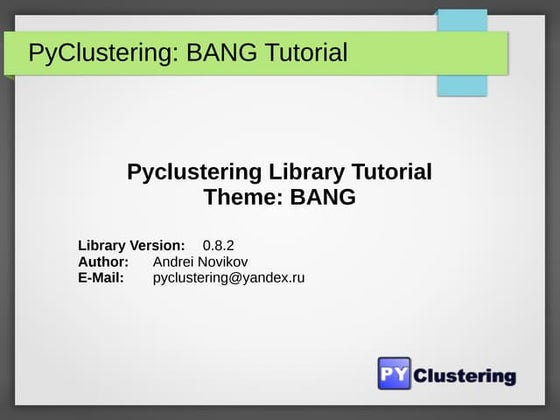 PyClustering: BANG Tutorial

Pyclustering Library Tutorial
Theme: BANG

Library Version: 0.8.2
Author: Andrei Novikov
E-Mail: pyclustering@yandex.ru

PY Clustering